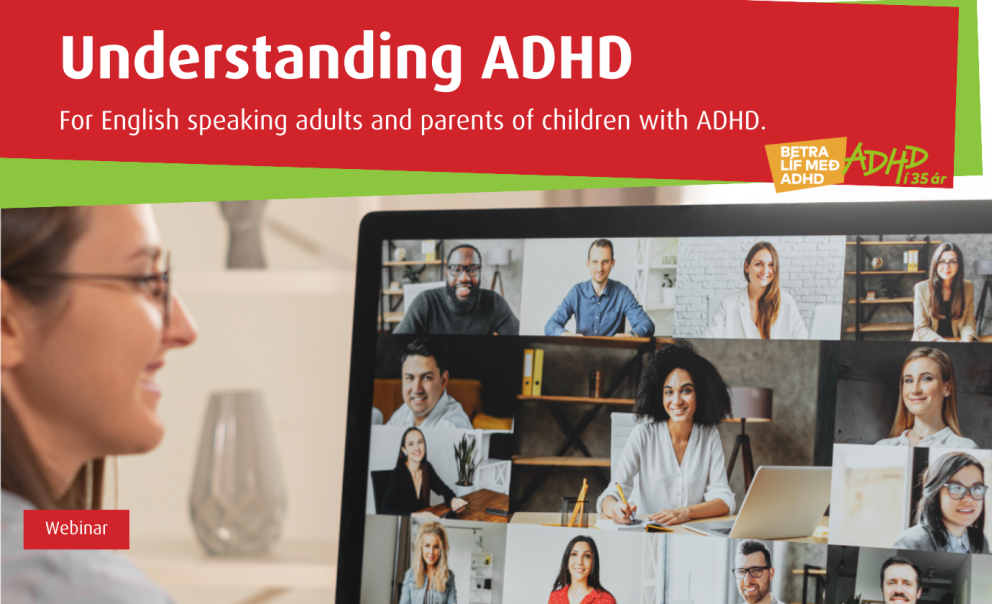 Understanding ADHD

For English speaking adults and parents of children with ADHD.

BETRA LÍF MEÐ ADHD

ADHD í 35 ár

Webinar